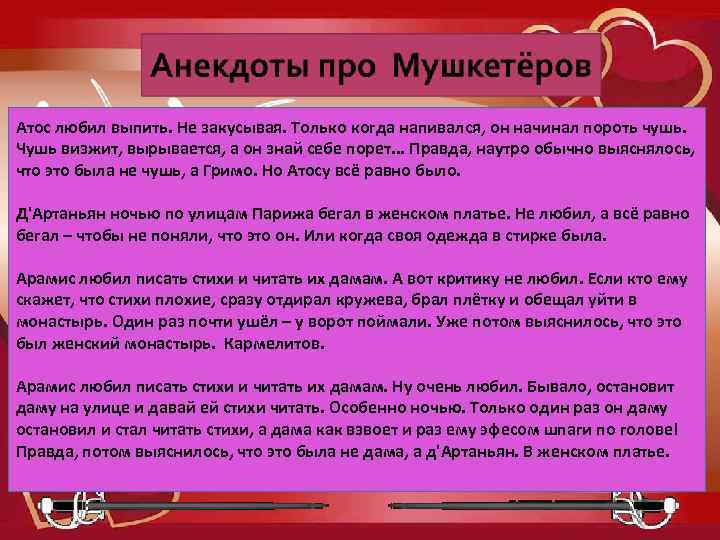 Анекдоты про Мушкетёров

Атос любил выпить. Не закусывая. Только когда напивался, он начинал пороть чушь. Чушь визжит, вырывается, а он знай себе порет... Правда, наутро обычно выяснялось, что это была не чушь, а Гримо. Но Атосу всё равно было.

Д'Артаньян ночью по улицам Парижа бегал в женском платье. Не любил, а всё равно бегал – чтобы не поняли, что это он. Или когда своя одежда в стирке была.

Арамис любил писать стихи и читать их дамам. А вот критику не любил. Если кто ему скажет, что стихи плохие, сразу отдирал кружева, брал плётку и обещал уйти в монастырь. Один раз почти ушёл – у ворот поймали. Уже потом выяснилось, что это был женский монастырь. Кармелитов.

Арамис любил писать стихи и читать их дамам. Ну очень любил. Бывало, остановит даму на улице и давай ей стихи читать. Особенно ночью. Только один раз он даму остановил и стал читать стихи, а дама как взвоет и раз ему эфесом шпаги по голове! Правда, потом выяснилось, что это была не дама, а д'Артаньян. В женском платье.